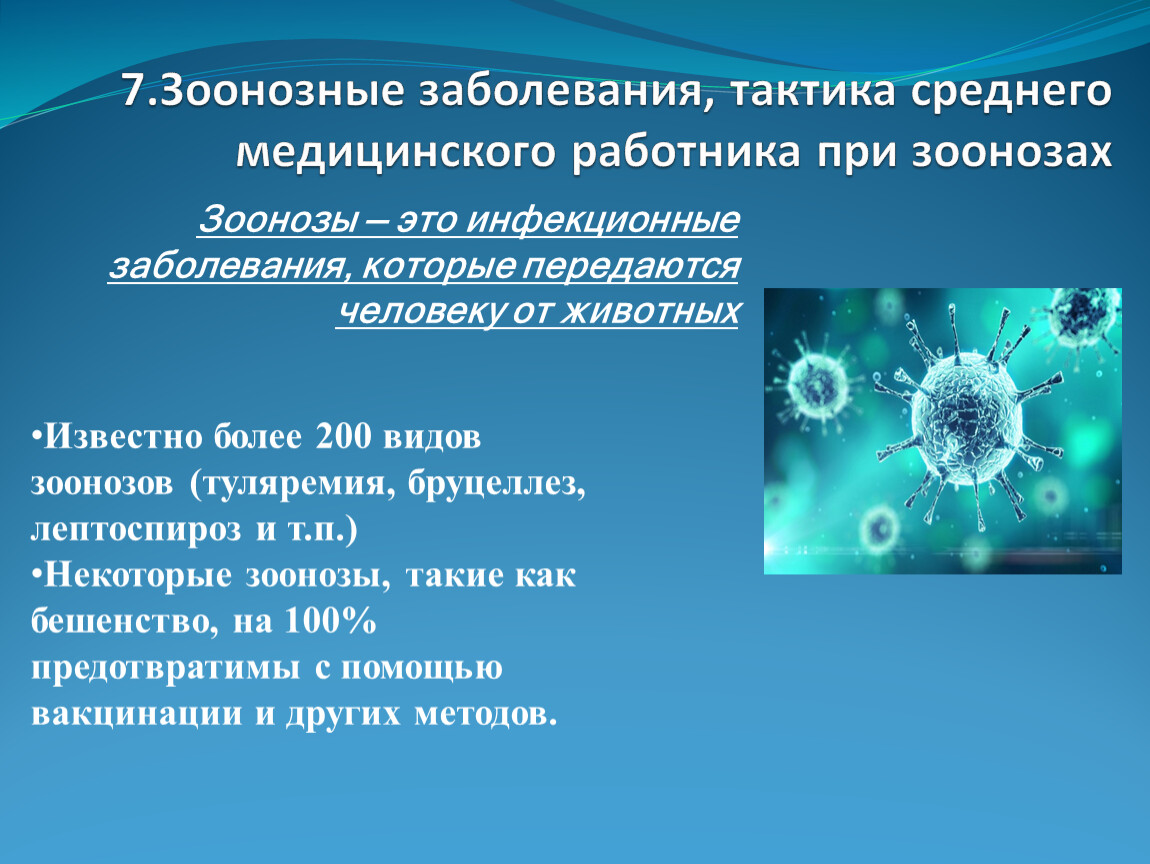 7.Зоонозные заболевания, тактика среднего медицинского работника при зоонозах

Зоонозы – это инфекционные заболевания, которые передаются человеку от животных

•Известно более 200 видов зоонозов (туляремия, бруцеллез, лептоспироз и т.п.)
•Некоторые зоонозы, такие как бешенство, на 100% предотвратимы с помощью вакцинации и других методов.